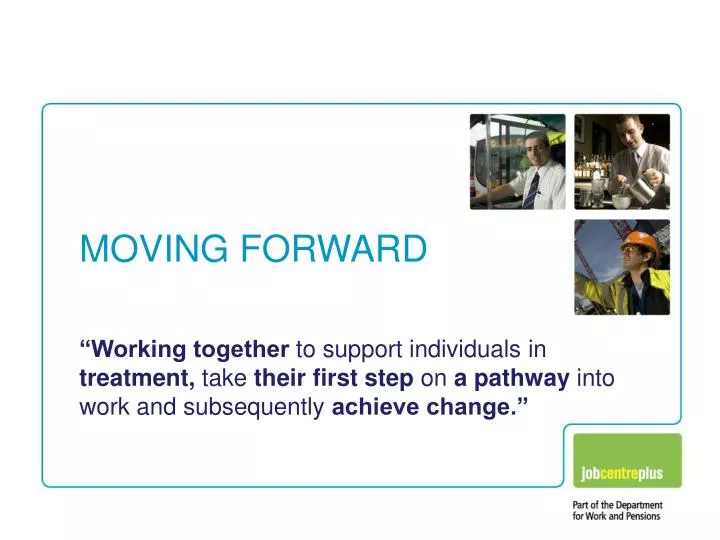 MOVING FORWARD

“Working together to support individuals in treatment, take their first step on a pathway into work and subsequently achieve change.”

jobcentreplus

Part of the Department for Work and Pensions